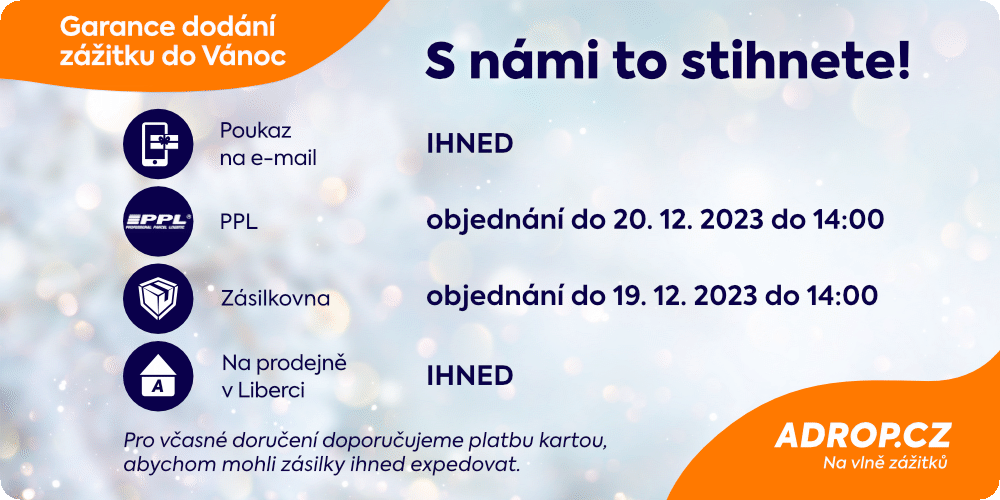 Garance dodání zážitku do Vánoc

S námi to stihnete!

Poukaz na e-mail
IHNED

PPL
PPL
objednání do 20. 12. 2023 do 14:00

Zásilkovna
objednání do 19. 12. 2023 do 14:00

A
Na prodejně v Liberci
IHNED

Pro včasné doručení doporučujeme platbu kartou, abychom mohli zásilky ihned expedovat.

ADROP.CZ
Na vlně zážitků